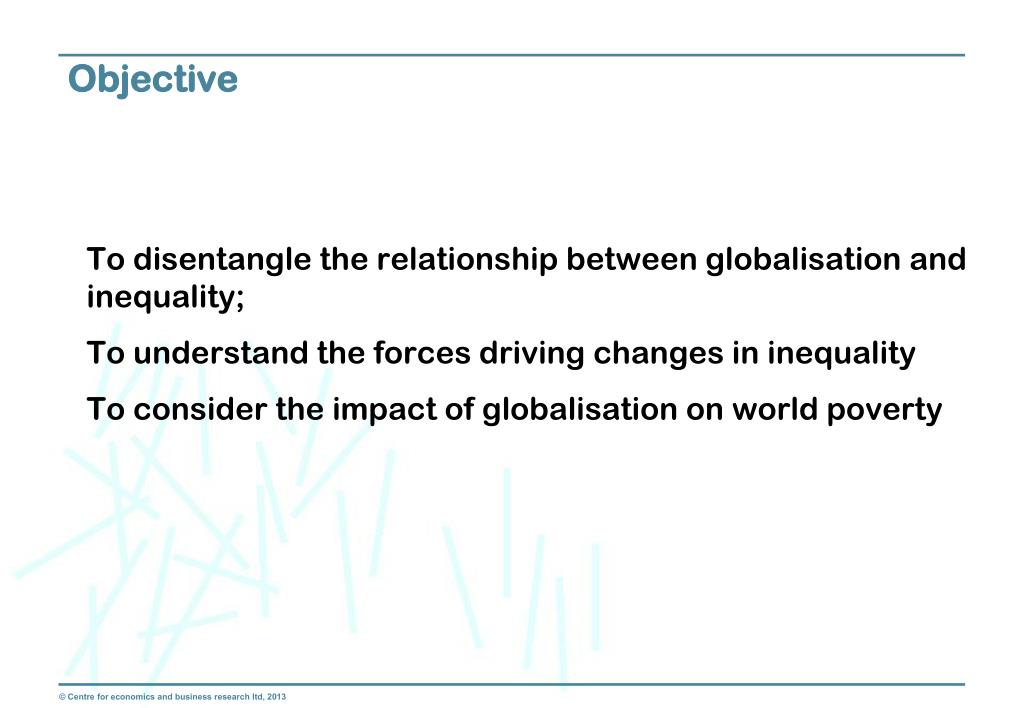 Objective

To disentangle the relationship between globalisation and inequality;

To understand the forces driving changes in inequality

To consider the impact of globalisation on world poverty

© Centre for economics and business research ltd, 2013